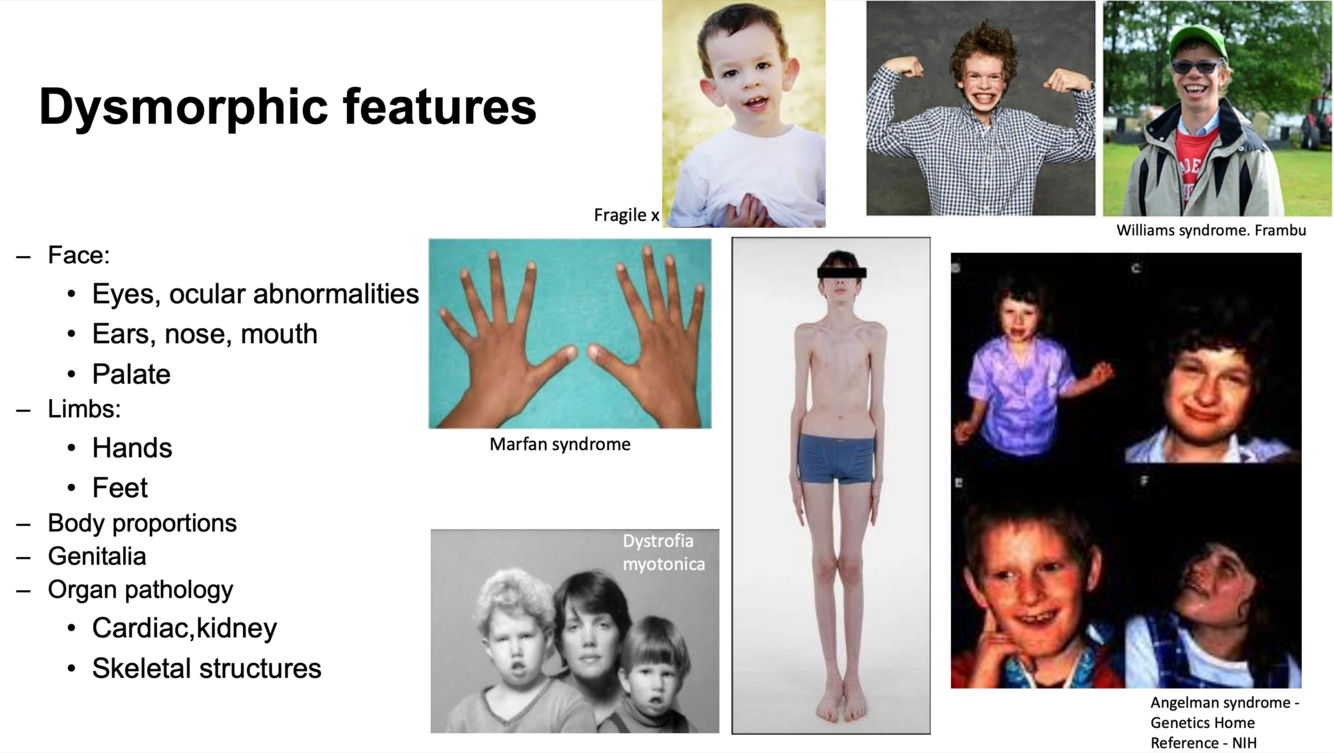 Dysmorphic features

– Face:
• Eyes, ocular abnormalities
• Ears, nose, mouth
• Palate
– Limbs:
• Hands
• Feet
– Body proportions
– Genitalia
– Organ pathology
• Cardiac,kidney
• Skeletal structures

Fragile x

Williams syndrome. Frambu

Marfan syndrome

Dystrofia myotonica

B C E F

Angelman syndrome - Genetics Home Reference - NIH